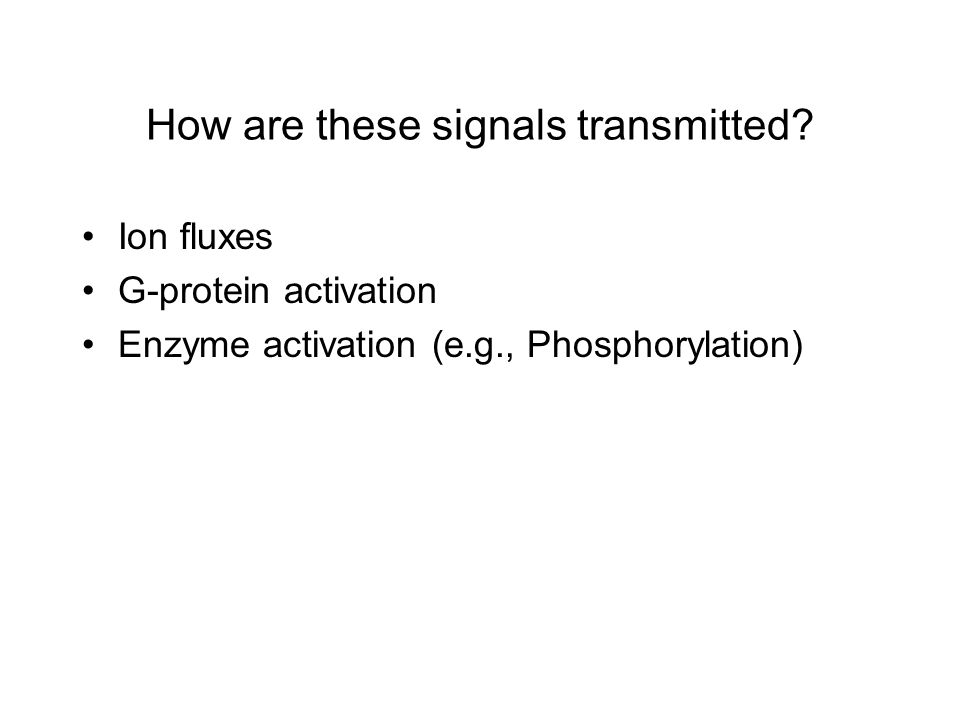 How are these signals transmitted?

• Ion fluxes
• G-protein activation
• Enzyme activation (e.g., Phosphorylation)